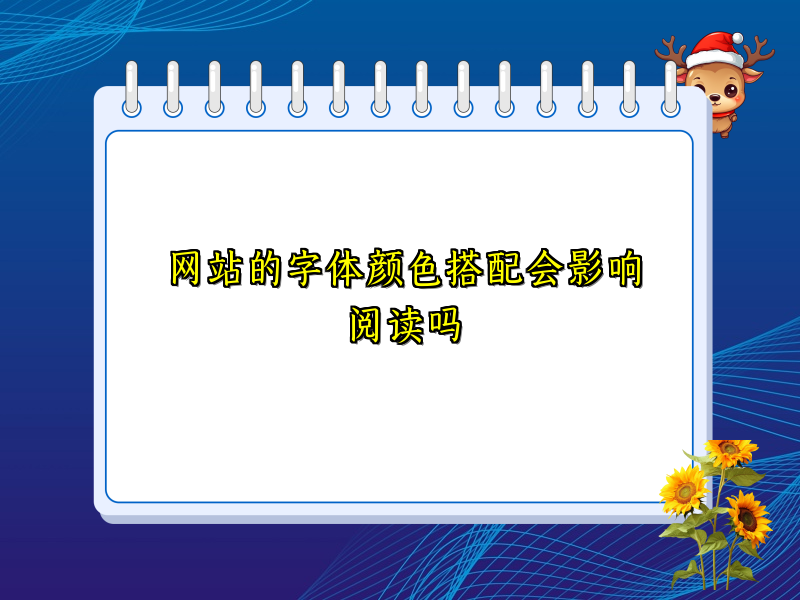 网站的字体颜色搭配会影响阅读吗